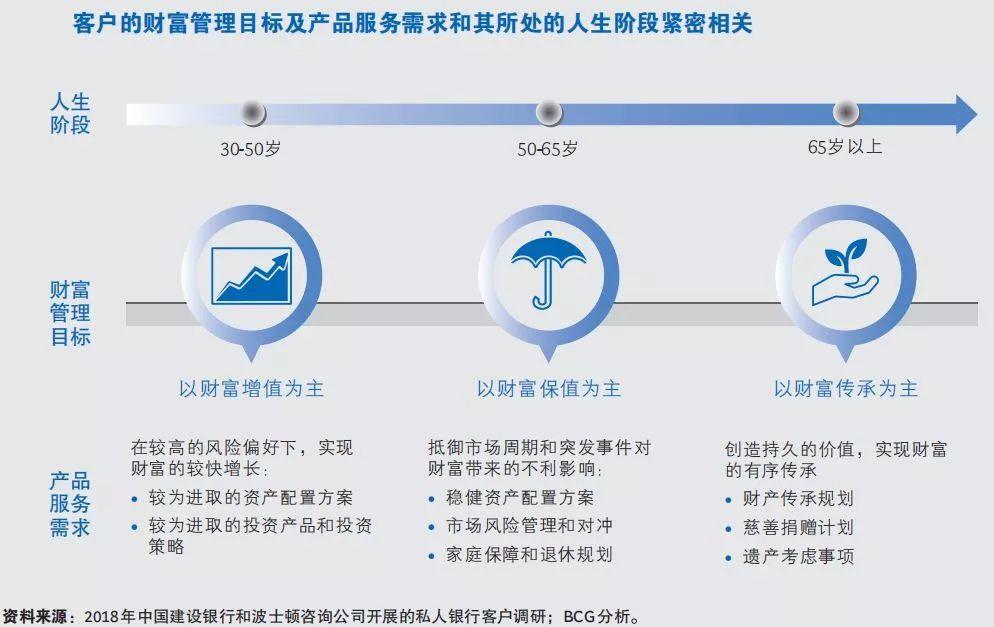 客户的财富管理目标及产品服务需求和其所处的人生阶段紧密相关

人生阶段

30-50岁

50-65岁

65岁以上

财富管理目标

以财富增值为主

以财富保值为主

以财富传承为主

产品服务需求

在较高的风险偏好下，实现财富的较快增长：
• 较为进取的资产配置方案
• 较为进取的投资产品和投资策略

抵御市场周期和突发事件对财富带来的不利影响：
• 稳健资产配置方案
• 市场风险管理和对冲
• 家庭保障和退休规划

创造持久的价值，实现财富的有序传承
• 财产传承规划
• 慈善捐赠计划
• 遗产考虑事项

资料来源：2018年中国建设银行和波士顿咨询公司开展的私人银行客户调研；BCG分析。